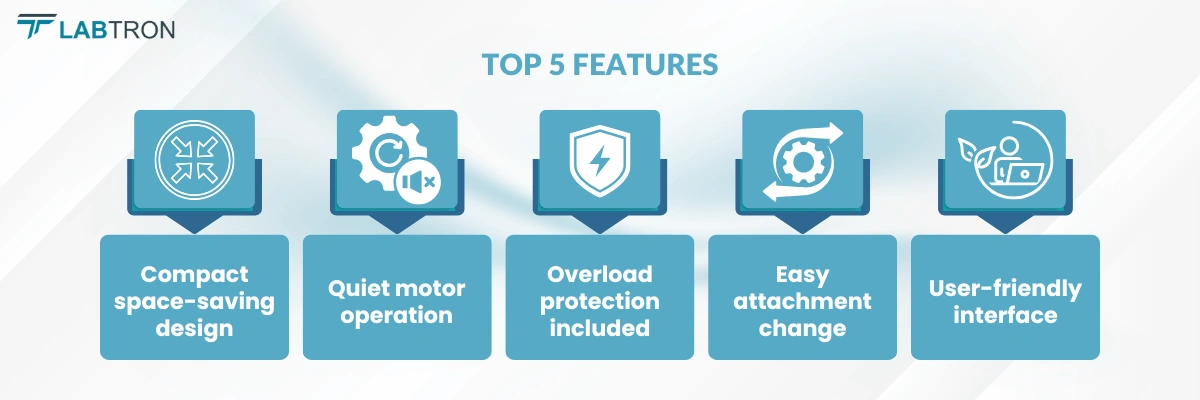 LABTRON

TOP 5 FEATURES

Compact space-saving design

Quiet motor operation

Overload protection included

Easy attachment change

User-friendly interface